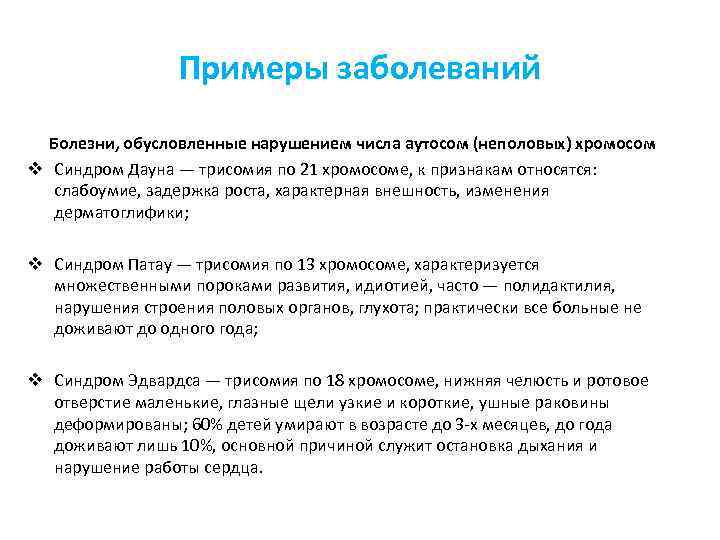 Примеры заболеваний

Болезни, обусловленные нарушением числа аутосом (неполовых) хромосом

❖ Синдром Дауна — трисомия по 21 хромосоме, к признакам относятся: слабоумие, задержка роста, характерная внешность, изменения дерматоглифики;

❖ Синдром Патау — трисомия по 13 хромосоме, характеризуется множественными пороками развития, идиотией, часто — полидактилия, нарушения строения половых органов, глухота; практически все больные не доживают до одного года;

❖ Синдром Эдвардса — трисомия по 18 хромосоме, нижняя челюсть и ротовое отверстие маленькие, глазные щели узкие и короткие, ушные раковины деформированы; 60% детей умирают в возрасте до 3-х месяцев, до года доживают лишь 10%, основной причиной служит остановка дыхания и нарушение работы сердца.